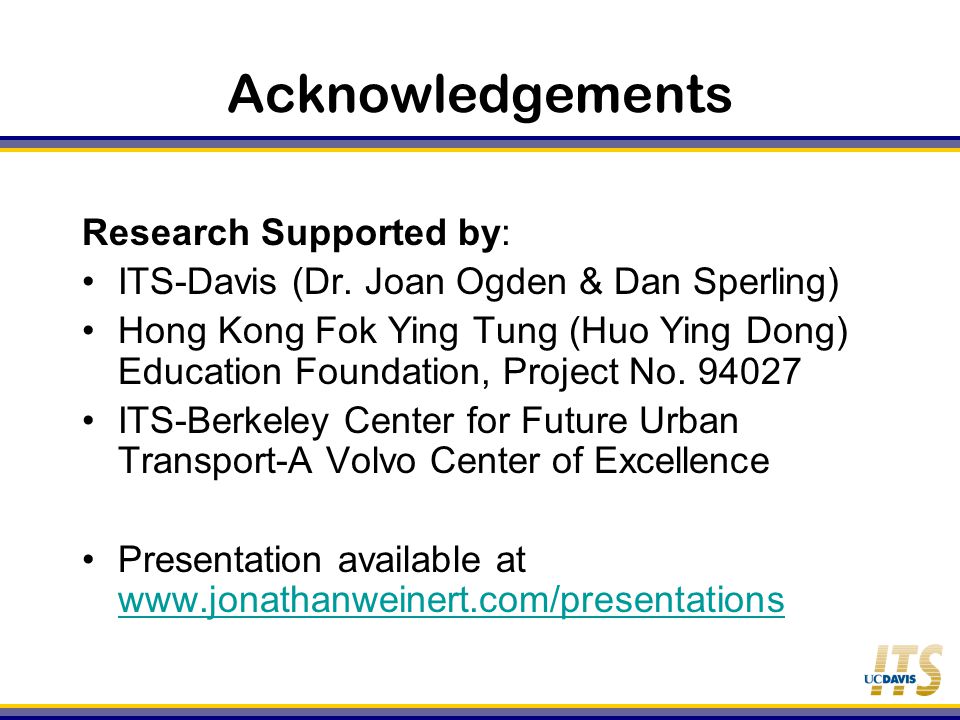 Acknowledgements

Research Supported by:

• ITS-Davis (Dr. Joan Ogden & Dan Sperling)
• Hong Kong Fok Ying Tung (Huo Ying Dong) Education Foundation, Project No. 94027
• ITS-Berkeley Center for Future Urban Transport-A Volvo Center of Excellence

• Presentation available at www.jonathanweinert.com/presentations

ITS UCDAVIS